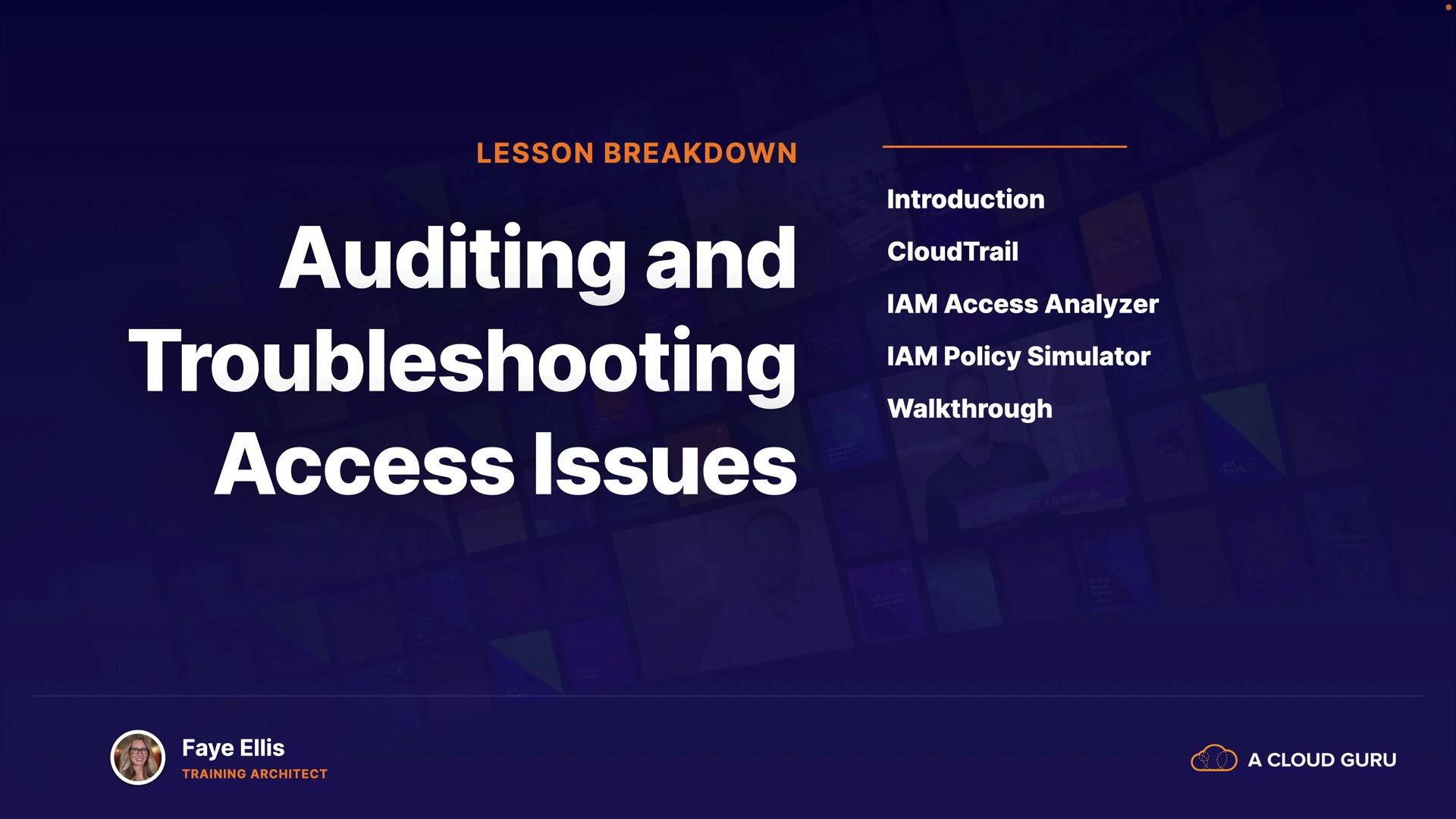 LESSON BREAKDOWN

Auditing and Troubleshooting Access Issues

Introduction

CloudTrail

IAM Access Analyzer

IAM Policy Simulator

Walkthrough

Faye Ellis
TRAINING ARCHITECT

A CLOUD GURU